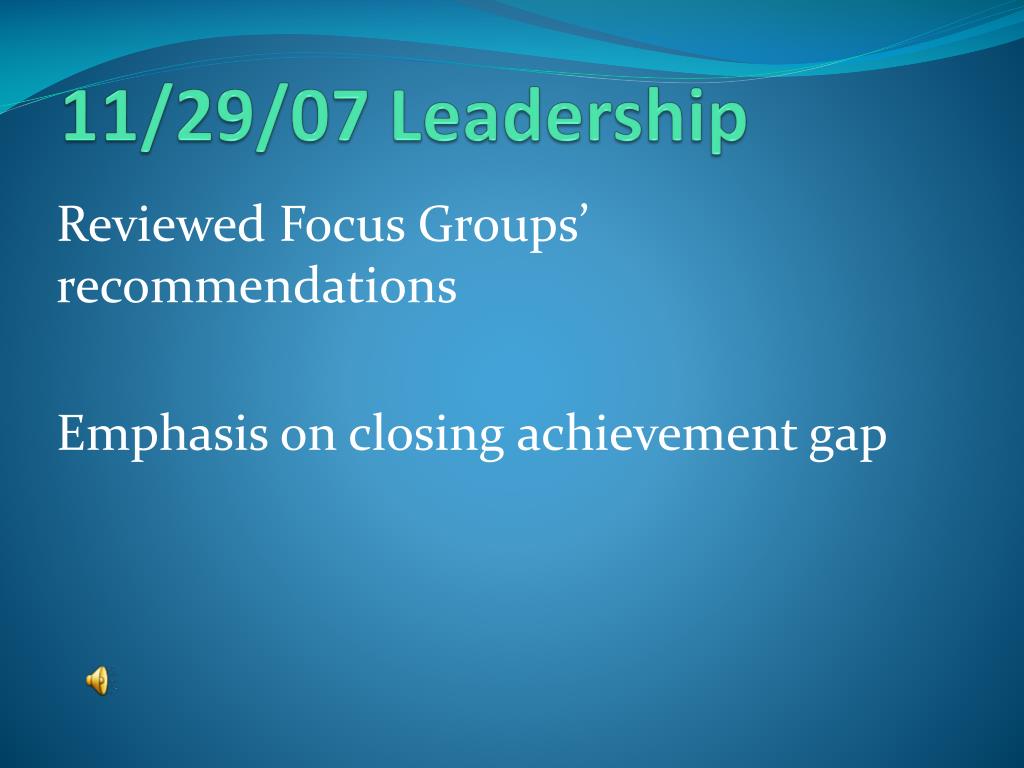 11/29/07 Leadership

Reviewed Focus Groups' recommendations

Emphasis on closing achievement gap